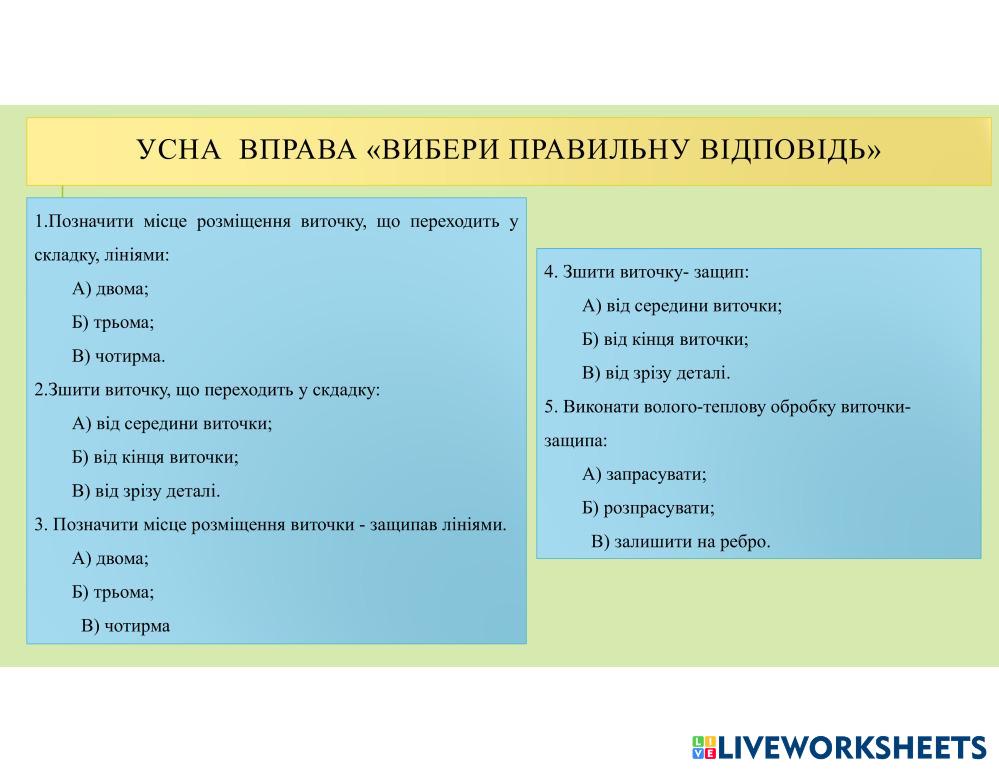 УСНА ВПРАВА «ВИБЕРИ ПРАВИЛЬНУ ВІДПОВІДЬ»

1.Позначити місце розміщення виточку, що переходить у складку, лініями:
А) двома;
Б) трьома;
В) чотирма.
2.Зшити виточку, що переходить у скдадку:
А) від середини виточки;
Б) від кінця виточки;
В) від зрізу деталі.
3. Позначити місце розміщення виточки - защипав лініями.
А) двома;
Б) трьома;
В) чотирма

4. Зшити виточку- защип:
А) від середини виточки;
Б) від кінця виточки;
В) від зрізу деталі.
5. Виконати волого-теплову обробку виточки-защипа:
А) запрасувати;
Б) розпрасувати;
В) залишити на ребро.

LIVEWORKSHEETS